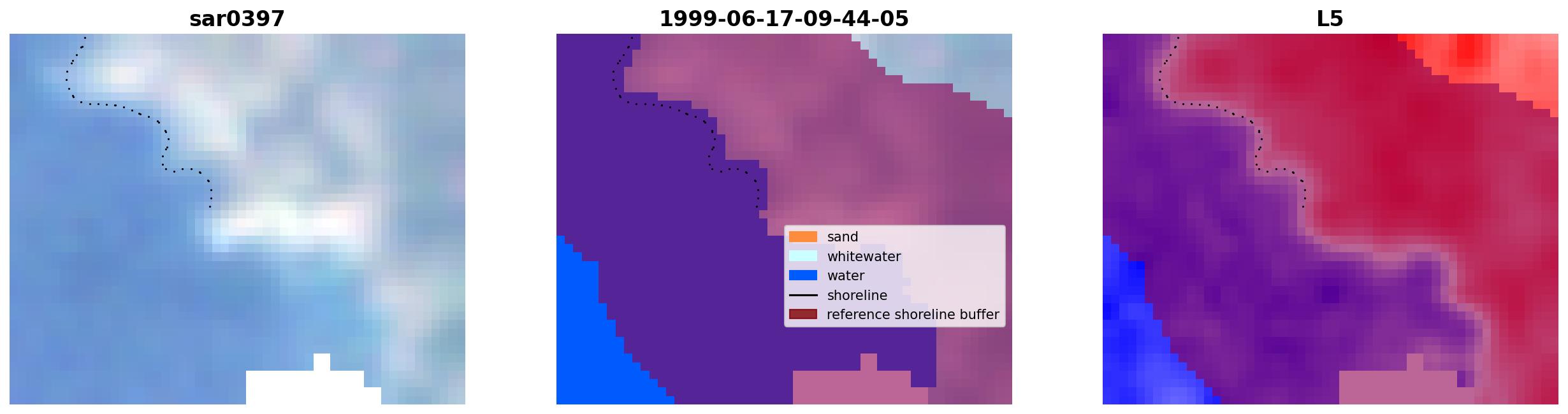 sar0397

1999-06-17-09-44-05

sand
whitewater
water
shoreline
reference shoreline buffer

L5